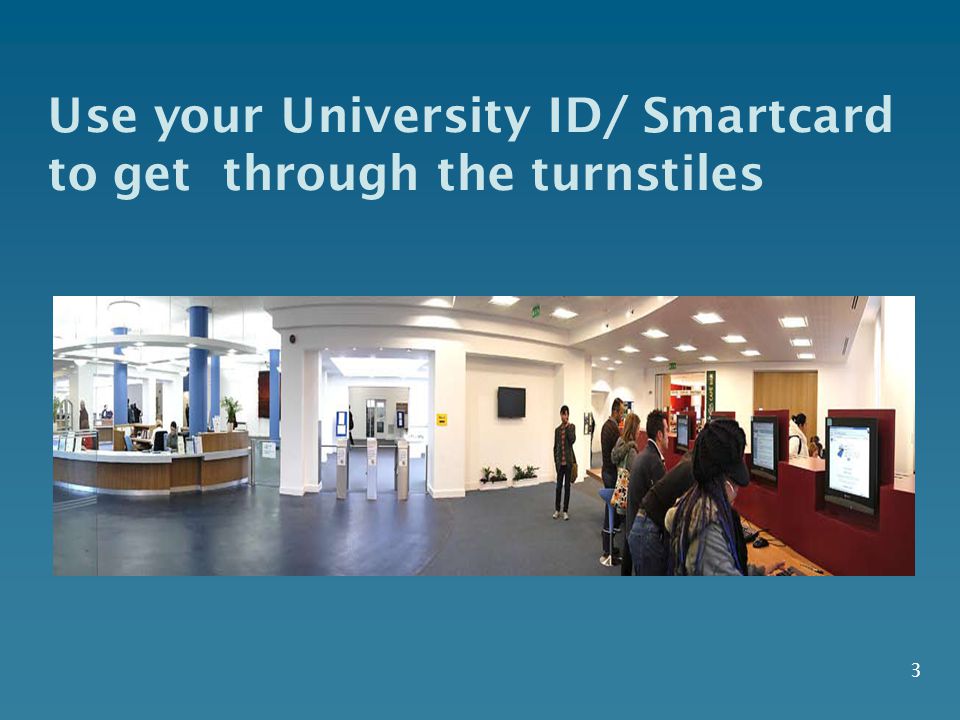 Use your University ID/ Smartcard to get  through the turnstiles

3